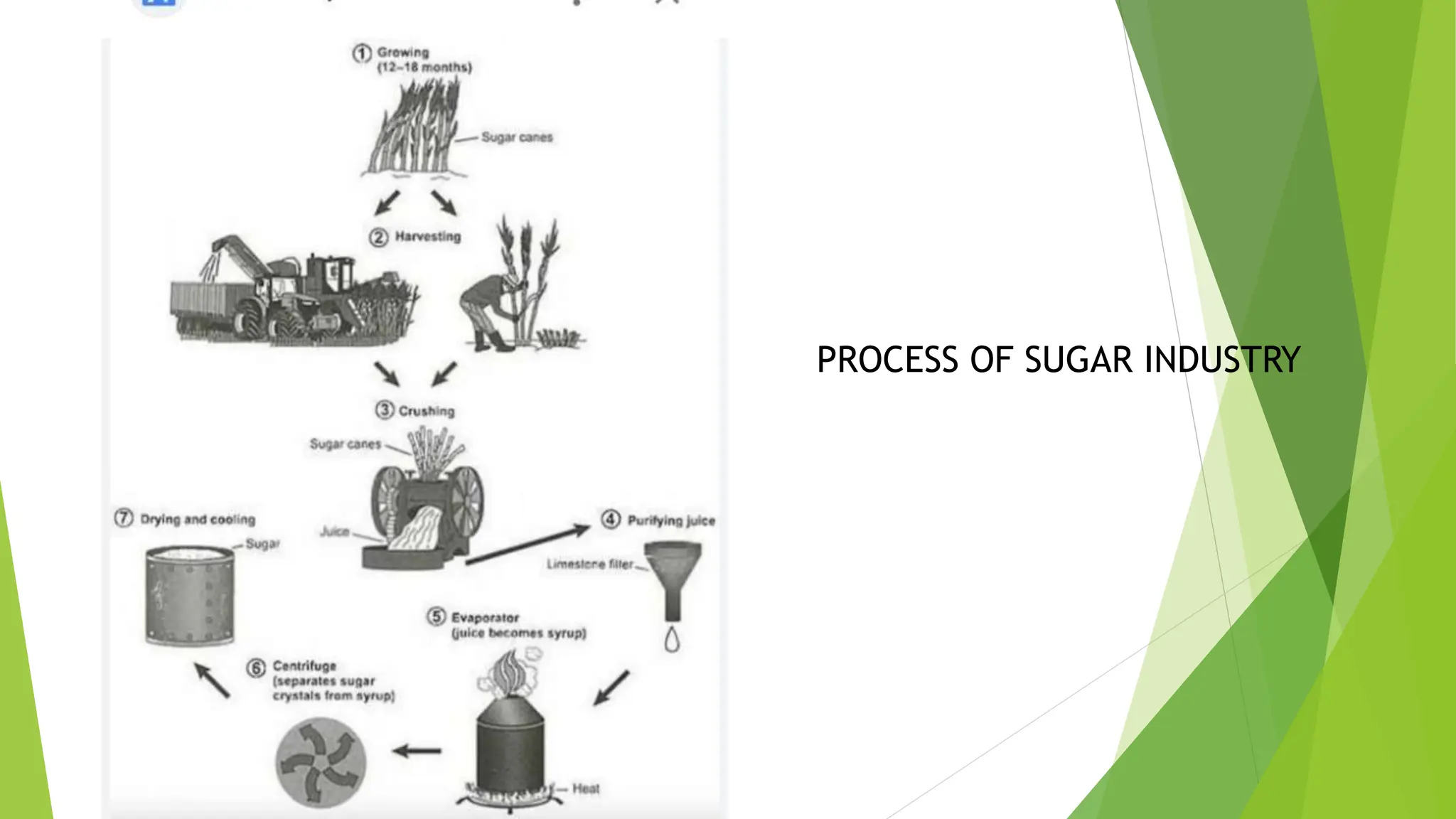 ① Growing (12–18 months)

Sugar canes

② Harvesting

③ Crushing

Sugar canes

Juice

④ Purifying juice

Limestone filter

⑤ Evaporator (juice becomes syrup)

Heat

⑥ Centrifuge (separates sugar crystals from syrup)

⑦ Drying and cooling

Sugar

PROCESS OF SUGAR INDUSTRY